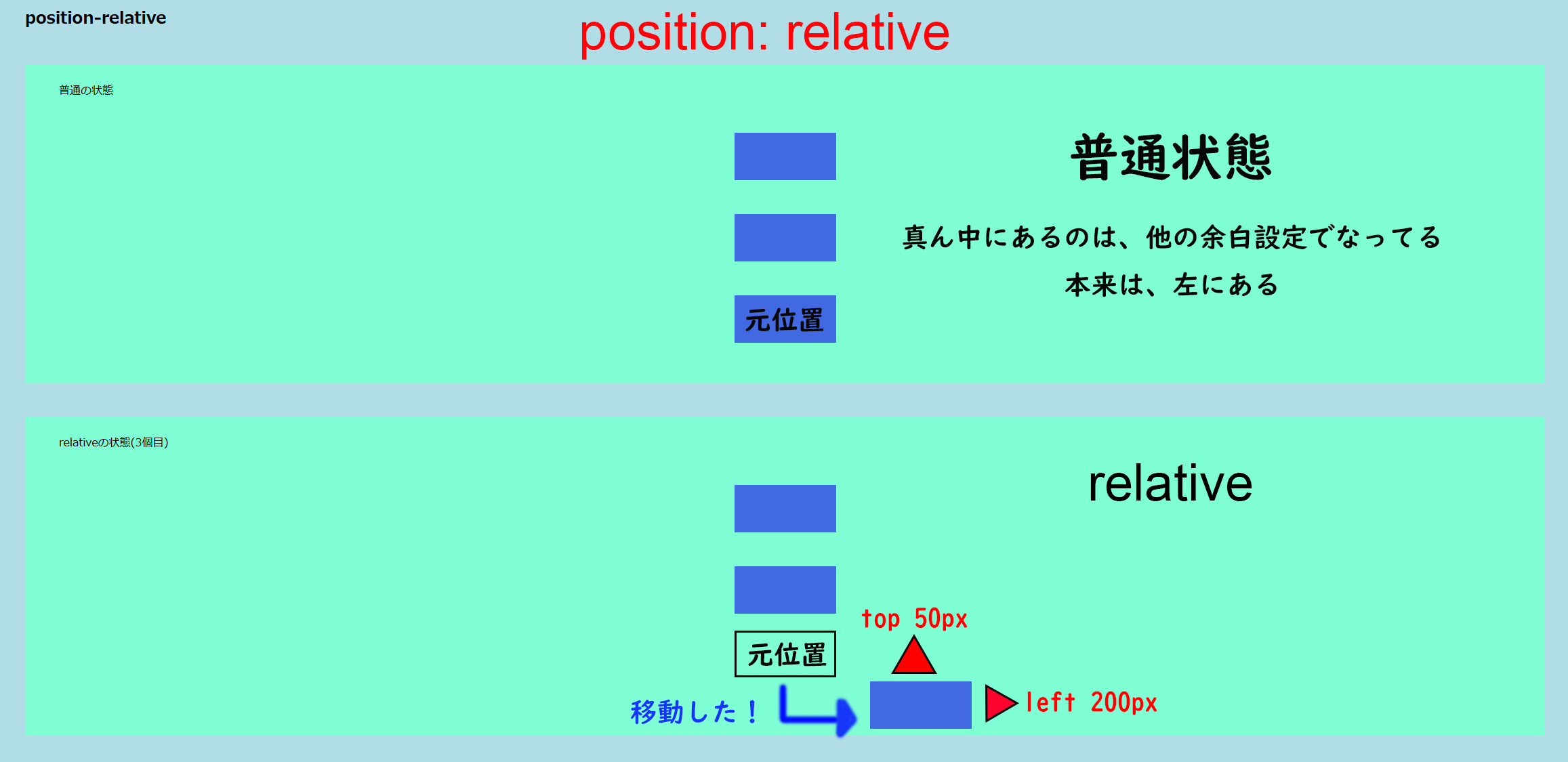 position-relative

position: relative

普通の状態

普通状態

真ん中にあるのは、他の余白設定でなってる

本来は、左にある

元位置

relativeの状態(3個目)

relative

top 50px

元位置

移動した！

left 200px